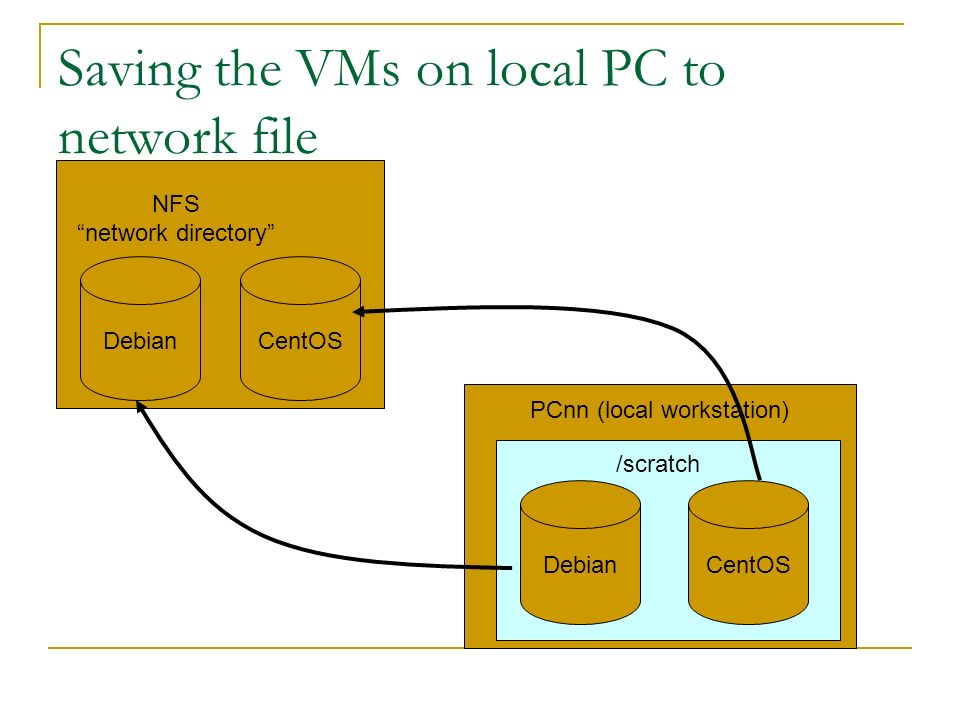 Saving the VMs on local PC to network file

NFS
“network directory”

Debian

CentOS

PCnn (local workstation)

/scratch

Debian

CentOS